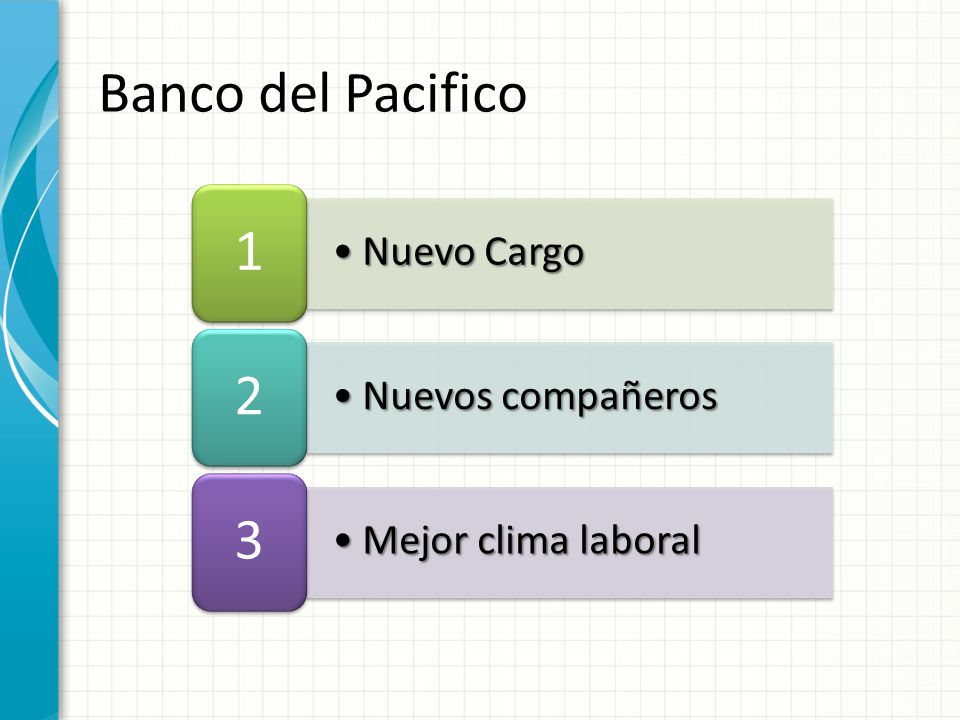 Banco del Pacifico

1

• Nuevo Cargo

2

• Nuevos compañeros

3

• Mejor clima laboral